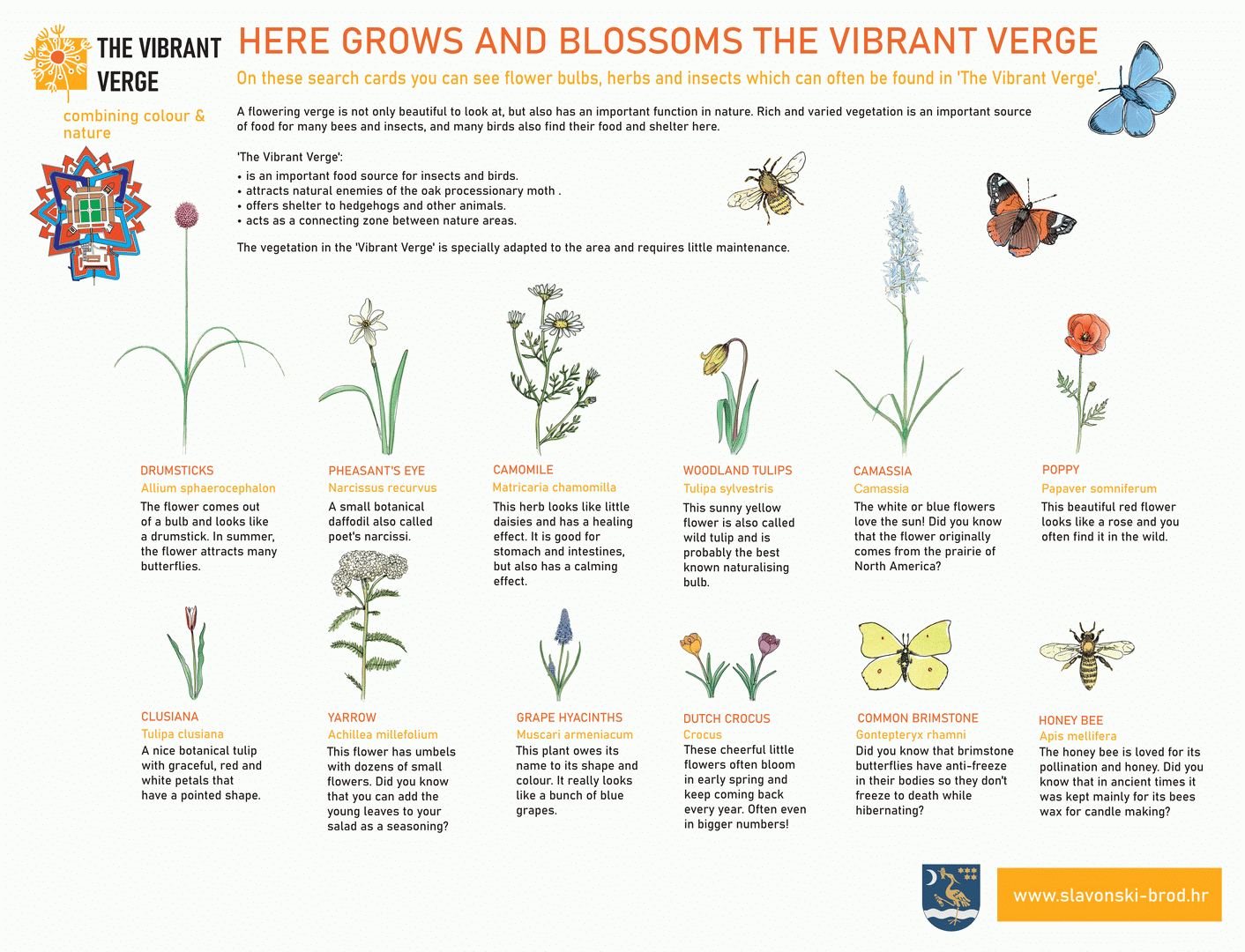 THE VIBRANT VERGE

combining colour & nature

HERE GROWS AND BLOSSOMS THE VIBRANT VERGE

On these search cards you can see flower bulbs, herbs and insects which can often be found in 'The Vibrant Verge'.

A flowering verge is not only beautiful to look at, but also has an important function in nature. Rich and varied vegetation is an important source of food for many bees and insects, and many birds also find their food and shelter here.

'The Vibrant Verge':
• is an important food source for insects and birds.
• attracts natural enemies of the oak processionary moth .
• offers shelter to hedgehogs and other animals.
• acts as a connecting zone between nature areas.

The vegetation in the 'Vibrant Verge' is specially adapted to the area and requires little maintenance.

DRUMSTICKS
Allium sphaerocephalon
The flower comes out of a bulb and looks like a drumstick. In summer, the flower attracts many butterflies.

PHEASANT'S EYE
Narcissus recurvus
A small botanical daffodil also called poet's narcissi.

CAMOMILE
Matricaria chamomilla
This herb looks like little daisies and has a healing effect. It is good for stomach and intestines, but also has a calming effect.

WOODLAND TULIPS
Tulipa sylvestris
This sunny yellow flower is also called wild tulip and is probably the best known naturalising bulb.

CAMASSIA
Camassia
The white or blue flowers love the sun! Did you know that the flower originally comes from the prairie of North America?

POPPY
Papaver somniferum
This beautiful red flower looks like a rose and you often find it in the wild.

CLUSIANA
Tulipa clusiana
A nice botanical tulip with graceful, red and white petals that have a pointed shape.

YARROW
Achillea millefolium
This flower has umbels with dozens of small flowers. Did you know that you can add the young leaves to your salad as a seasoning?

GRAPE HYACINTHS
Muscari armeniacum
This plant owes its name to its shape and colour. It really looks like a bunch of blue grapes.

DUTCH CROCUS
Crocus
These cheerful little flowers often bloom in early spring and keep coming back every year. Often even in bigger numbers!

COMMON BRIMSTONE
Gontepteryx rhamni
Did you know that brimstone butterflies have anti-freeze in their bodies so they don't freeze to death while hibernating?

HONEY BEE
Apis mellifera
The honey bee is loved for its pollination and honey. Did you know that in ancient times it was kept mainly for its bees wax for candle making?

www.slavonski-brod.hr